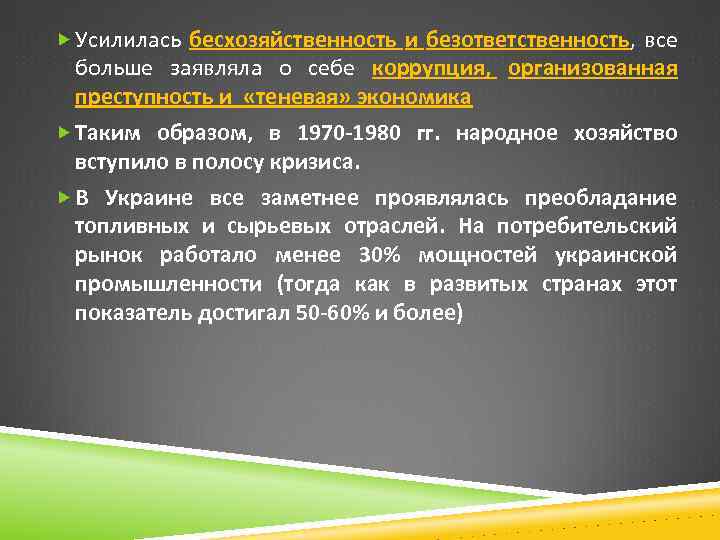 Усилилась бесхозяйственность и безответственность, все больше заявляла о себе коррупция, организованная преступность и «теневая» экономика

Таким образом, в 1970-1980 гг. народное хозяйство вступило в полосу кризиса.

В Украине все заметнее проявлялась преобладание топливных и сырьевых отраслей. На потребительский рынок работало менее 30% мощностей украинской промышленности (тогда как в развитых странах этот показатель достигал 50-60% и более)